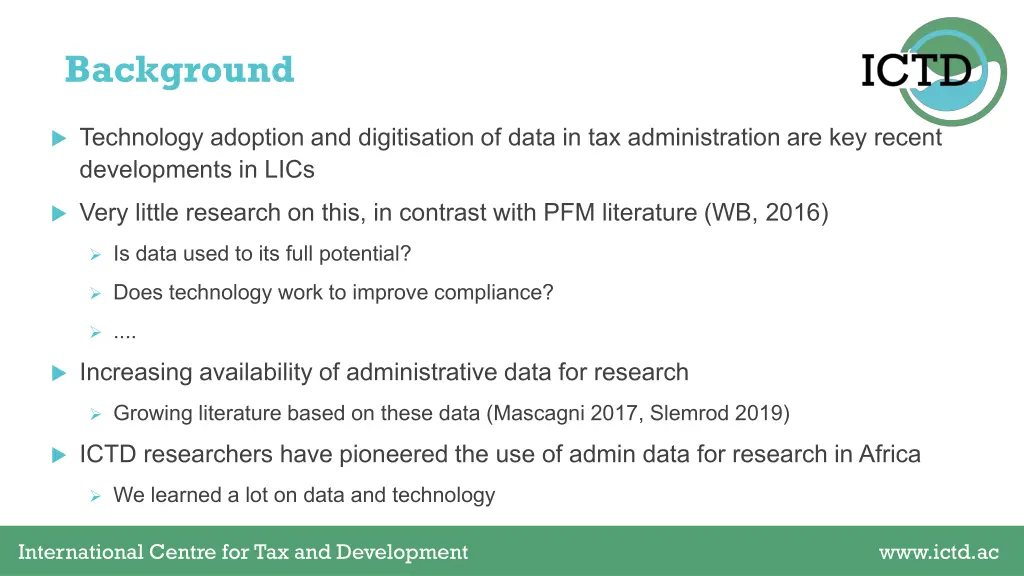 Background

ICTD

Technology adoption and digitisation of data in tax administration are key recent developments in LICs

Very little research on this, in contrast with PFM literature (WB, 2016)

Is data used to its full potential?

Does technology work to improve compliance?

....

Increasing availability of administrative data for research

Growing literature based on these data (Mascagni 2017, Slemrod 2019)

ICTD researchers have pioneered the use of admin data for research in Africa

We learned a lot on data and technology

International Centre for Tax and Development

www.ictd.ac